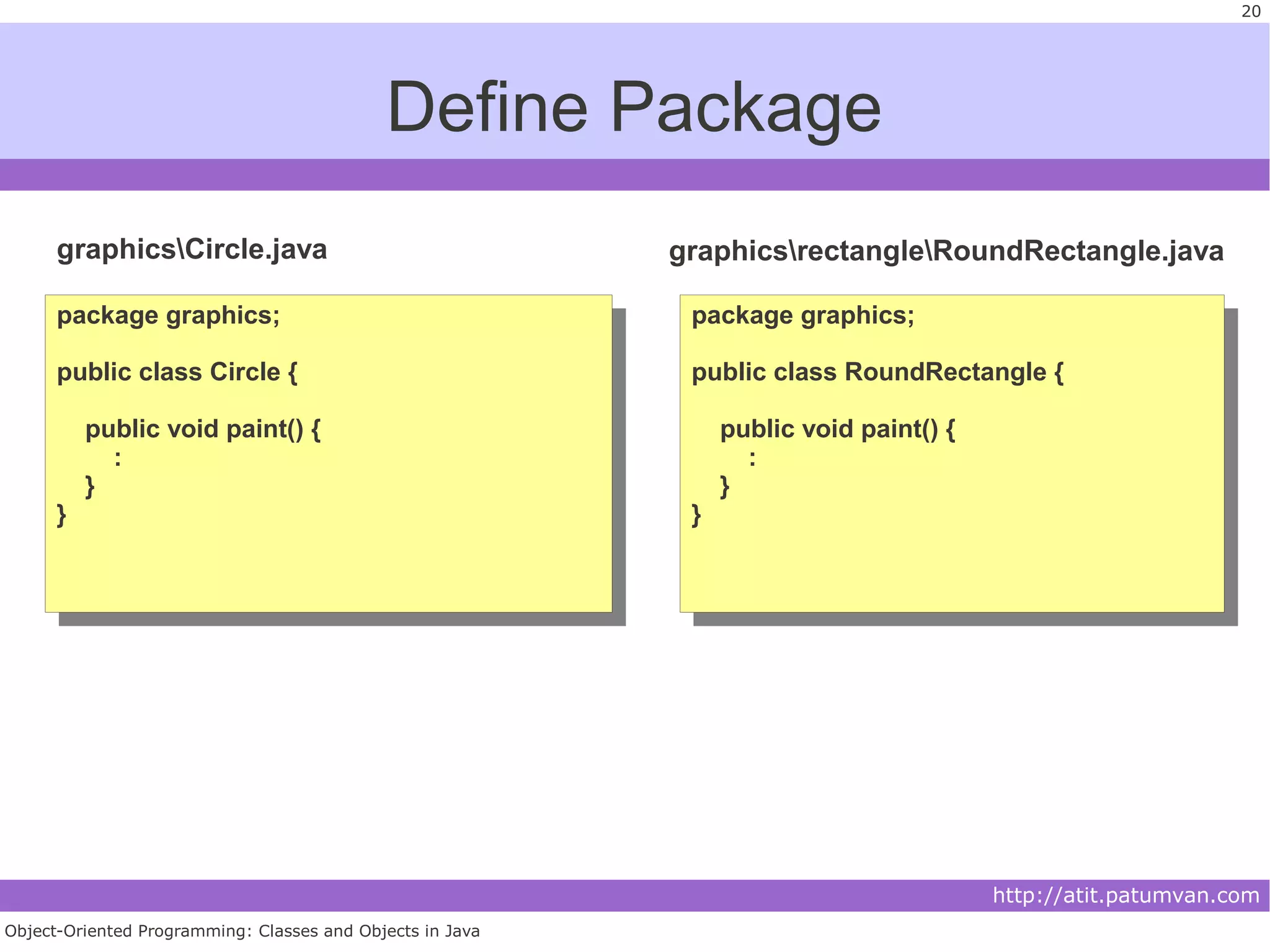 20

Define Package

graphics\Circle.java

package graphics;

public class Circle {

    public void paint() {
        :
    }
}

graphics\rectangle\RoundRectangle.java

package graphics;

public class RoundRectangle {

    public void paint() {
        :
    }
}

http://atit.patumvan.com

Object-Oriented Programming: Classes and Objects in Java